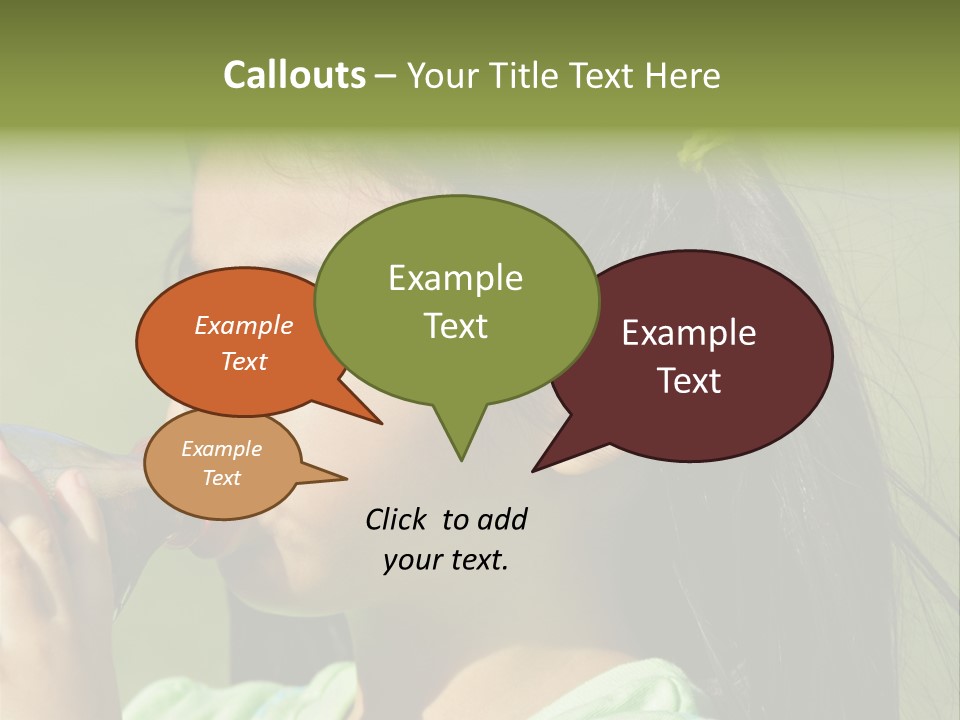 Callouts – Your Title Text Here

Example Text

Example Text

Example Text

Example Text

Click to add your text.